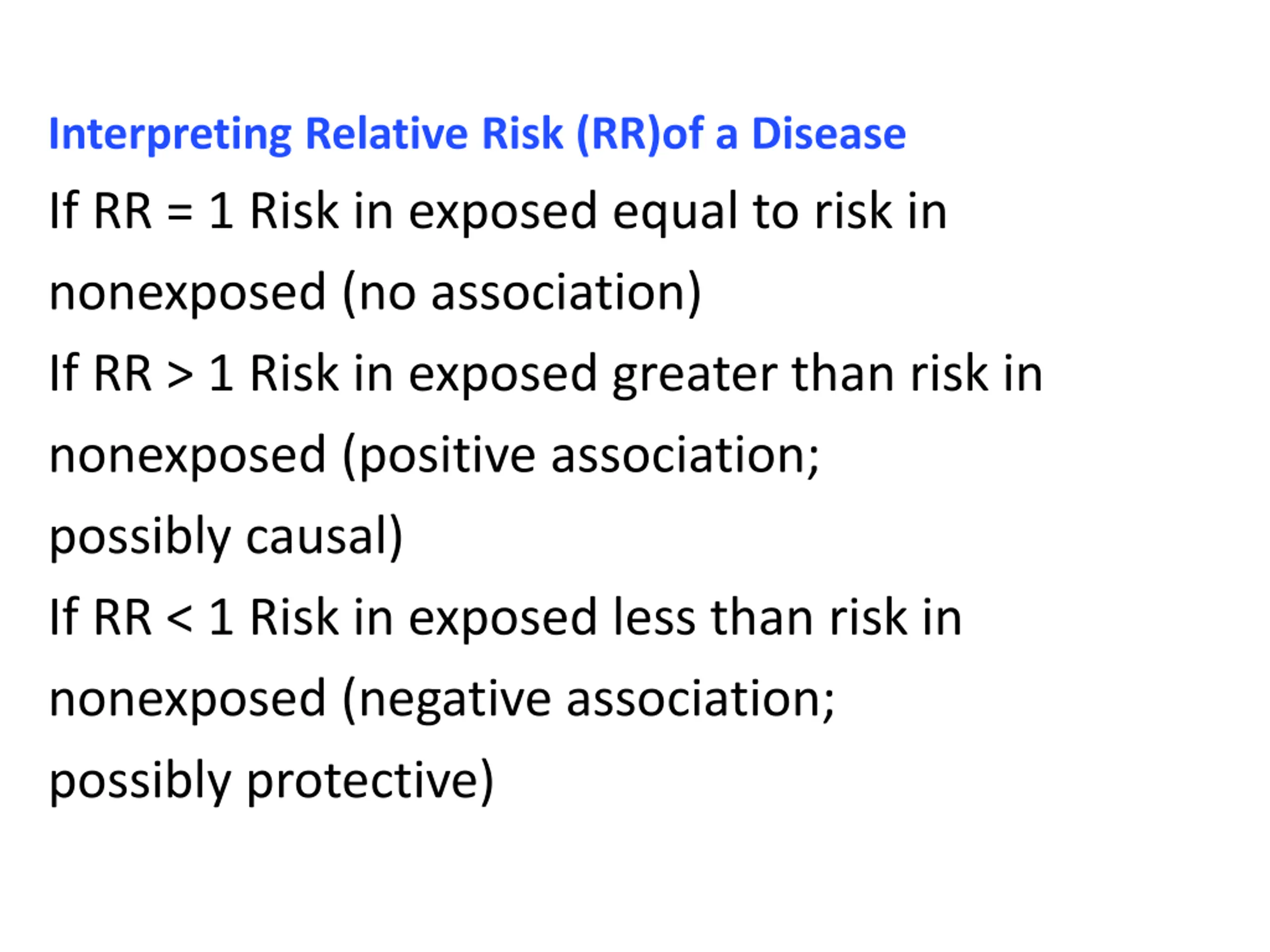 Interpreting Relative Risk (RR)of a Disease

If RR = 1 Risk in exposed equal to risk in nonexposed (no association)

If RR > 1 Risk in exposed greater than risk in nonexposed (positive association; possibly causal)

If RR < 1 Risk in exposed less than risk in nonexposed (negative association; possibly protective)